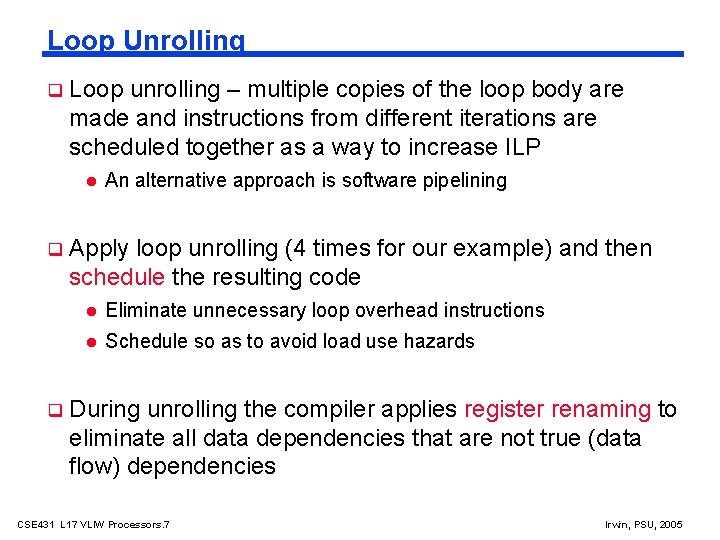 Loop Unrolling

❑ Loop unrolling – multiple copies of the loop body are made and instructions from different iterations are scheduled together as a way to increase ILP

● An alternative approach is software pipelining

❑ Apply loop unrolling (4 times for our example) and then schedule the resulting code

● Eliminate unnecessary loop overhead instructions

● Schedule so as to avoid load use hazards

❑ During unrolling the compiler applies register renaming to eliminate all data dependencies that are not true (data flow) dependencies

CSE431 L17 VLIW Processors.7

Irwin, PSU, 2005